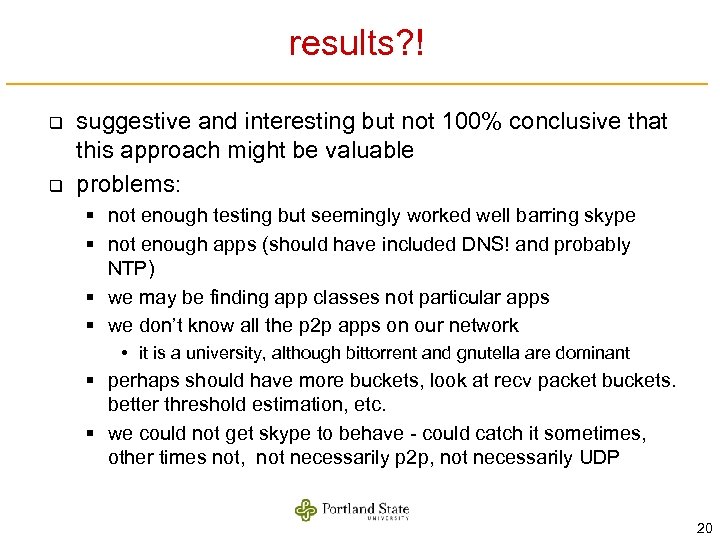 results?!

suggestive and interesting but not 100% conclusive that this approach might be valuable

problems:

not enough testing but seemingly worked well barring skype

not enough apps (should have included DNS! and probably NTP)

we may be finding app classes not particular apps

we don't know all the p2p apps on our network

it is a university, although bittorrent and gnutella are dominant

perhaps should have more buckets, look at recv packet buckets. better threshold estimation, etc.

we could not get skype to behave - could catch it sometimes, other times not, not necessarily p2p, not necessarily UDP

Portland State UNIVERSITY

20